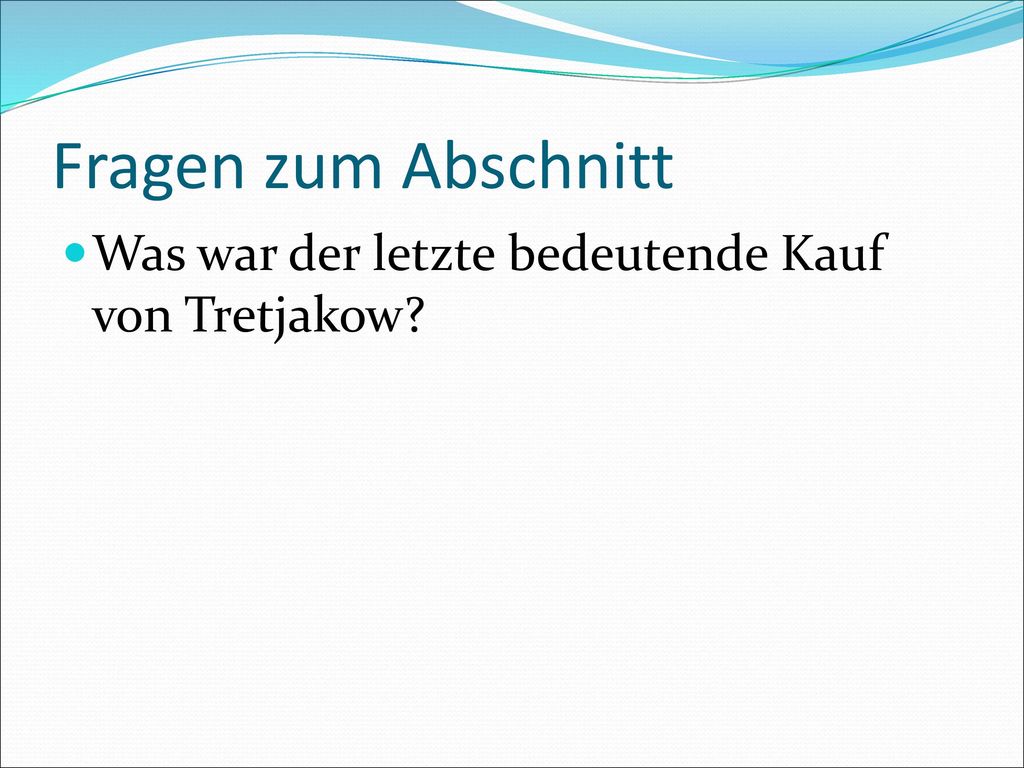 Fragen zum Abschnitt

Was war der letzte bedeutende Kauf von Tretjakow?